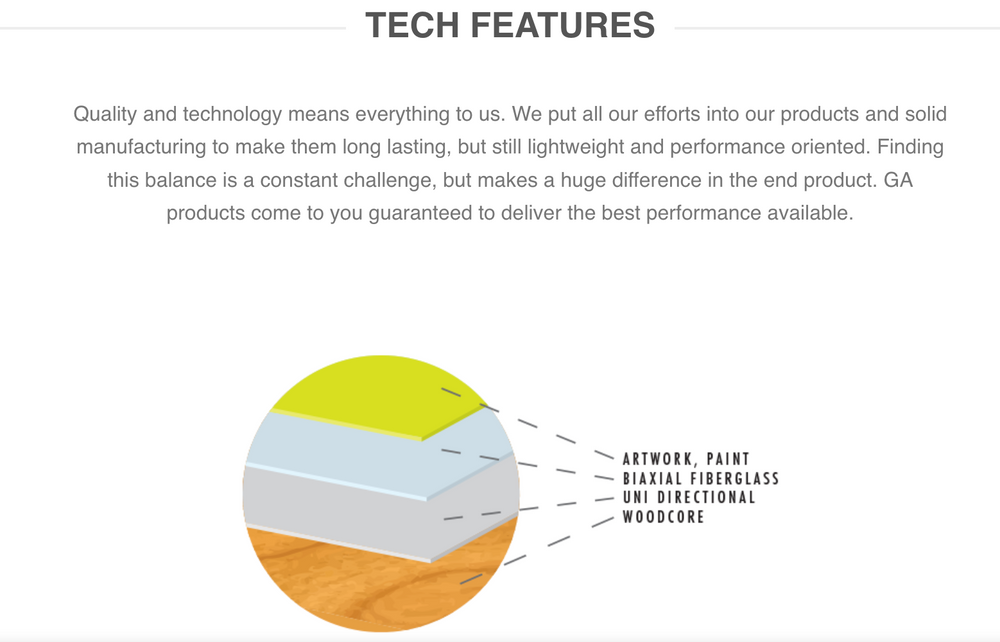 TECH FEATURES

Quality and technology means everything to us. We put all our efforts into our products and solid manufacturing to make them long lasting, but still lightweight and performance oriented. Finding this balance is a constant challenge, but makes a huge difference in the end product. GA products come to you guaranteed to deliver the best performance available.

ARTWORK, PAINT
BIAXIAL FIBERGLASS
UNI DIRECTIONAL
WOODCORE